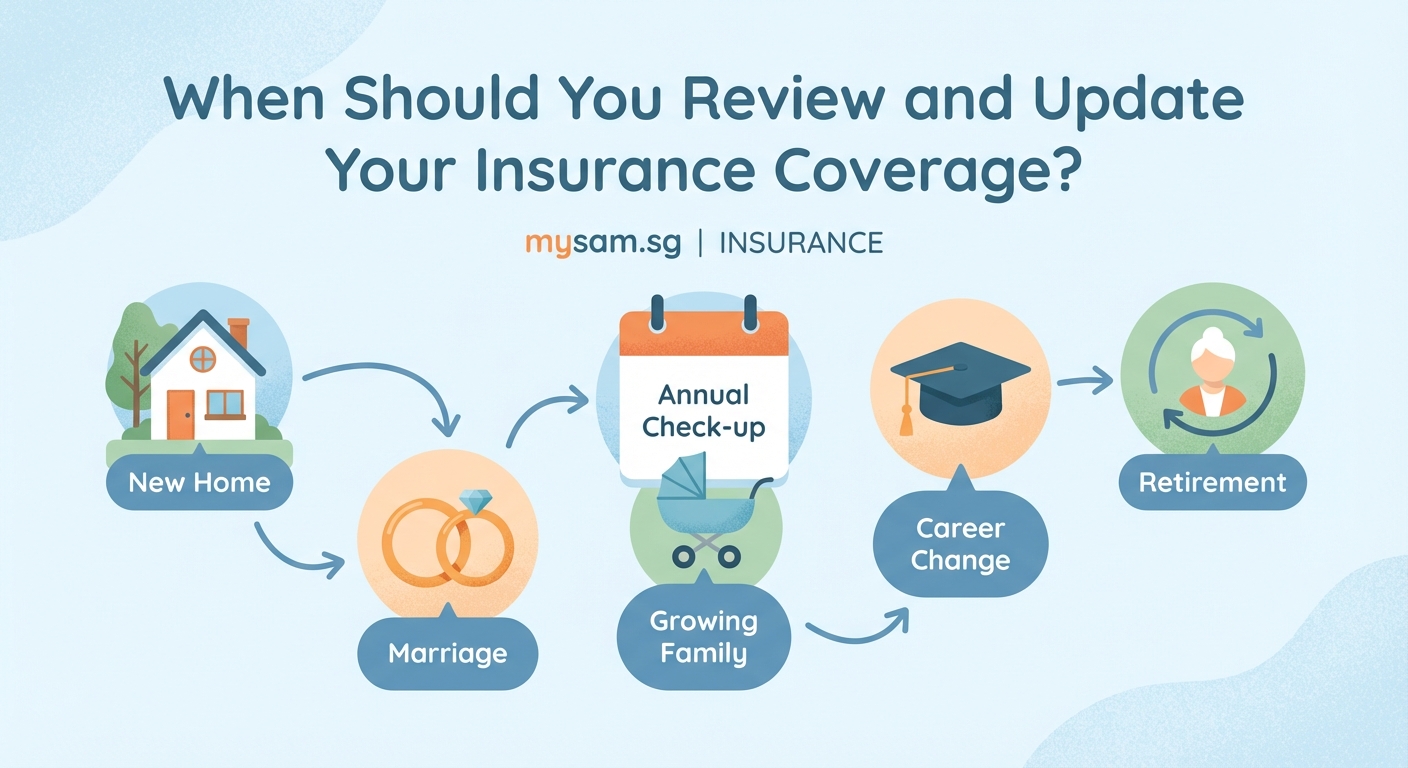 When Should You Review and Update Your Insurance Coverage?

mysam.sg | INSURANCE

New Home

Marriage

Annual Check-up

Growing Family

Career Change

Retirement